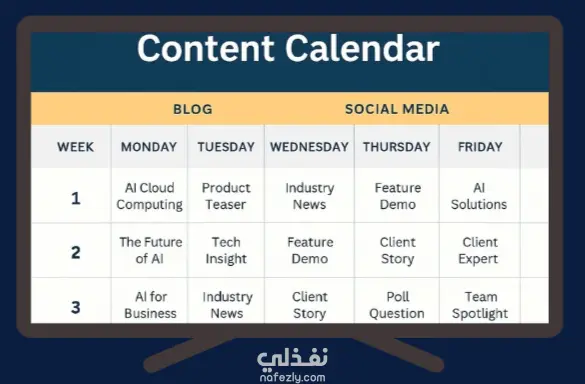 Content Calendar

BLOG SOCIAL MEDIA

| WEEK | MONDAY | TUESDAY | WEDNESDAY | THURSDAY | FRIDAY |
|---|---|---|---|---|---|
| 1 | AI Cloud Computing | Product Teaser | Industry News | Feature Demo | AI Solutions |
| 2 | The Future of AI | Tech Insight | Feature Demo | Client Story | Client Expert |
| 3 | AI for Business | Industry News | Client Story | Poll Question | Team Spotlight |

نفذلي
nafezly.com